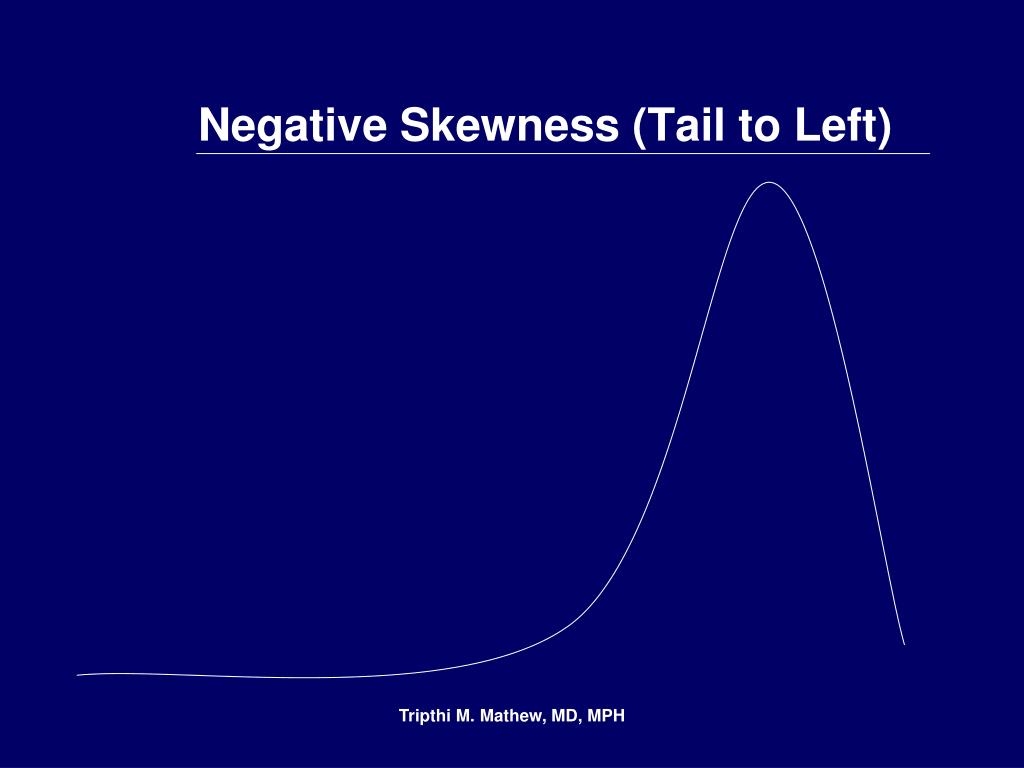 Negative Skewness (Tail to Left)

Tripthi M. Mathew, MD, MPH